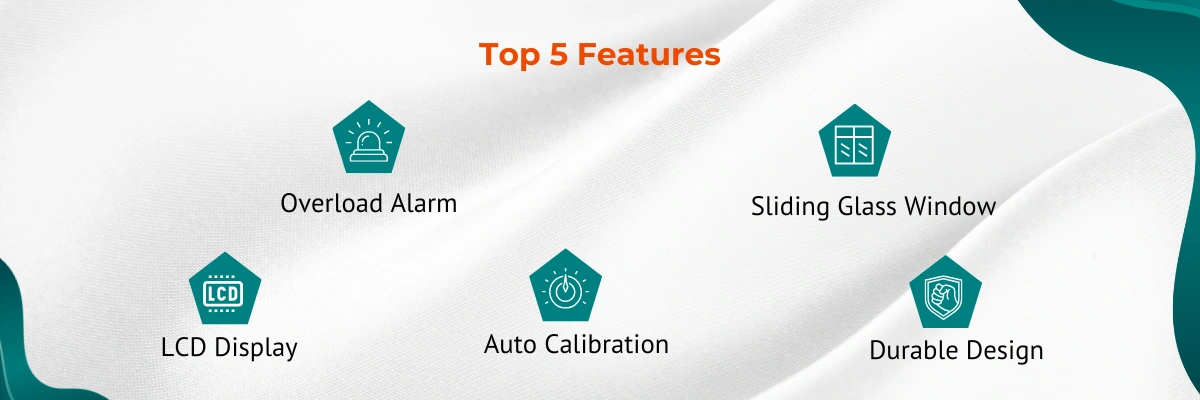 Top 5 Features

Overload Alarm

Sliding Glass Window

LCD

LCD Display

Auto Calibration

Durable Design